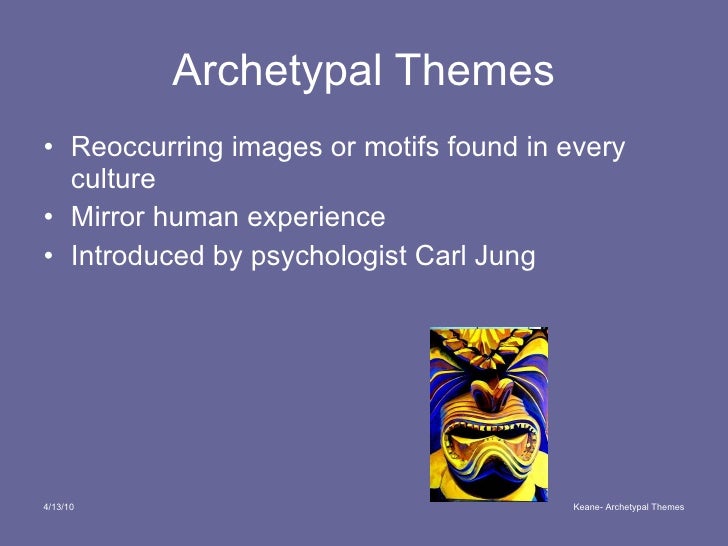 Archetypal Themes

• Reoccurring images or motifs found in every culture
• Mirror human experience
• Introduced by psychologist Carl Jung

4/13/10

Keane- Archetypal Themes